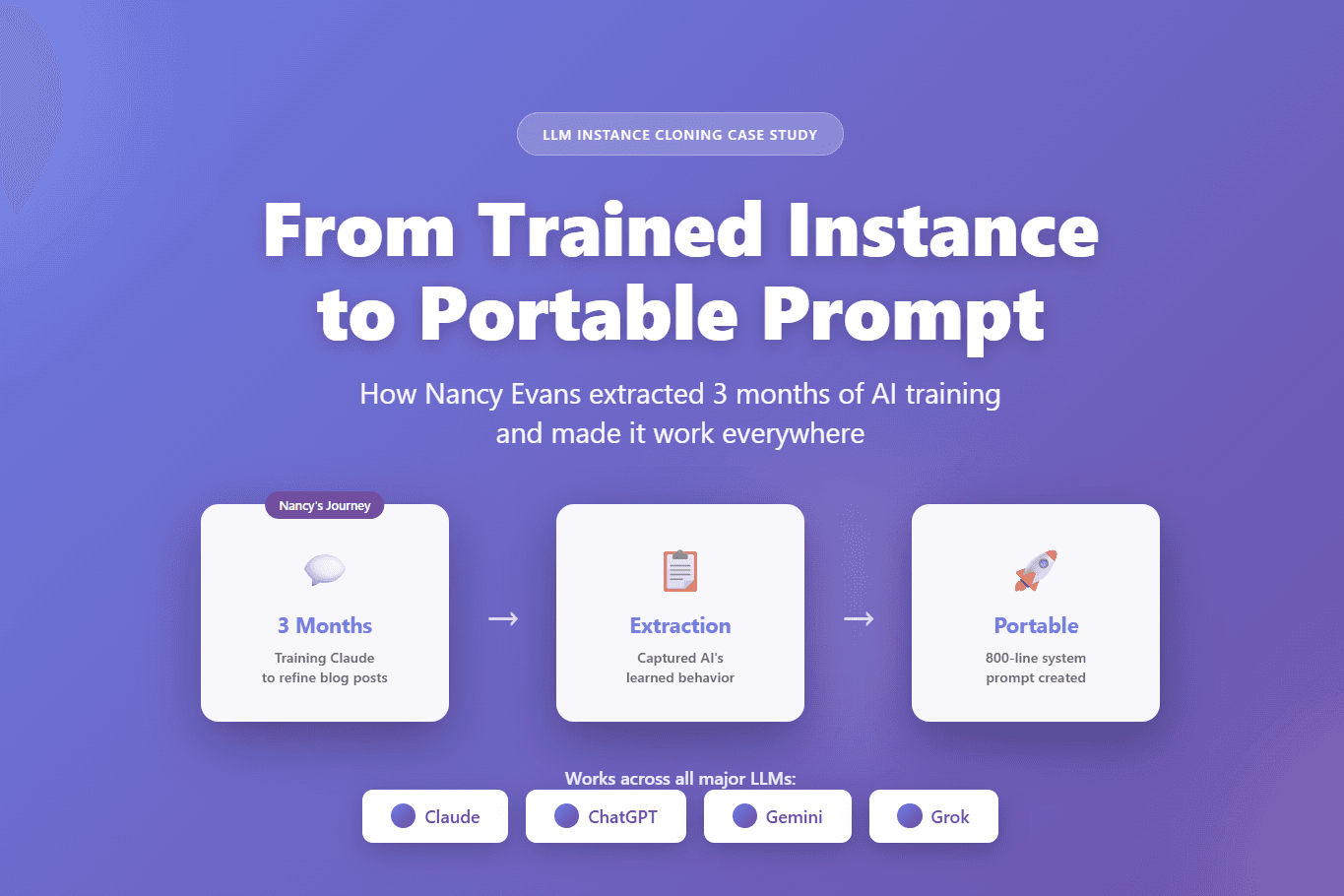 LLM INSTANCE CLONING CASE STUDY

From Trained Instance to Portable Prompt

How Nancy Evans extracted 3 months of AI training and made it work everywhere

Nancy's Journey

3 Months
Training Claude to refine blog posts

→

Extraction
Captured AI's learned behavior

→

Portable
800-line system prompt created

Works across all major LLMs:

Claude
ChatGPT
Gemini
Grok